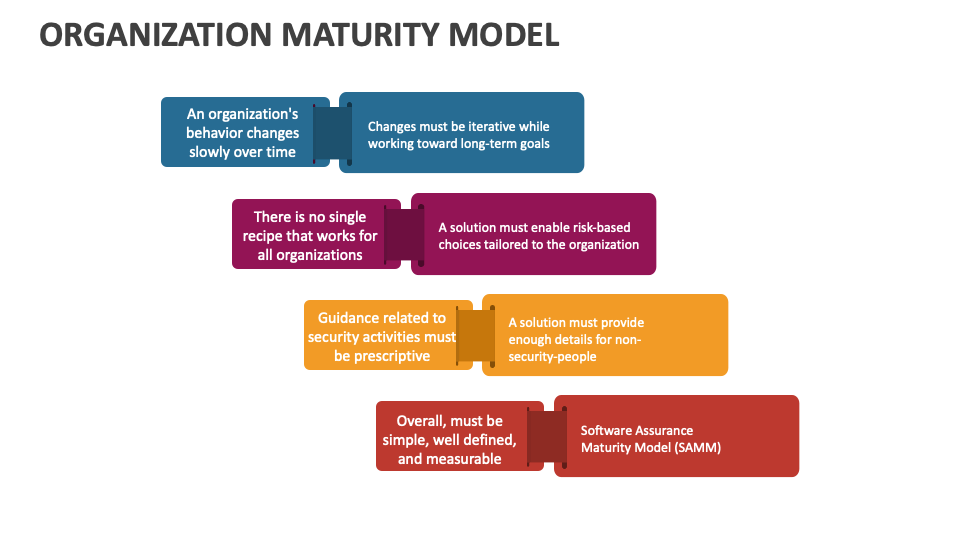 ORGANIZATION MATURITY MODEL

An organization's behavior changes slowly over time

Changes must be iterative while working toward long-term goals

There is no single recipe that works for all organizations

A solution must enable risk-based choices tailored to the organization

Guidance related to security activities must be prescriptive

A solution must provide enough details for non-security-people

Overall, must be simple, well defined, and measurable

Software Assurance Maturity Model (SAMM)